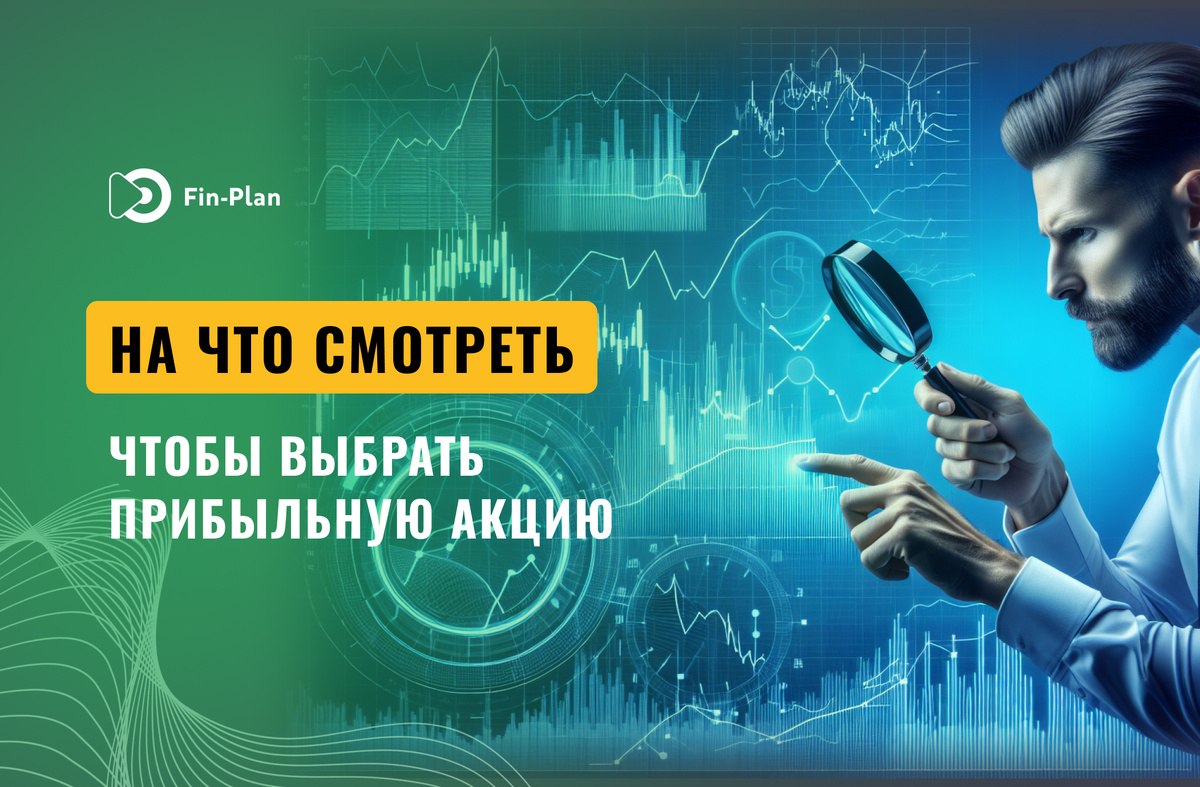 Fin-Plan

НА ЧТО СМОТРЕТЬ

ЧТОБЫ ВЫБРАТЬ ПРИБЫЛЬНУЮ АКЦИЮ